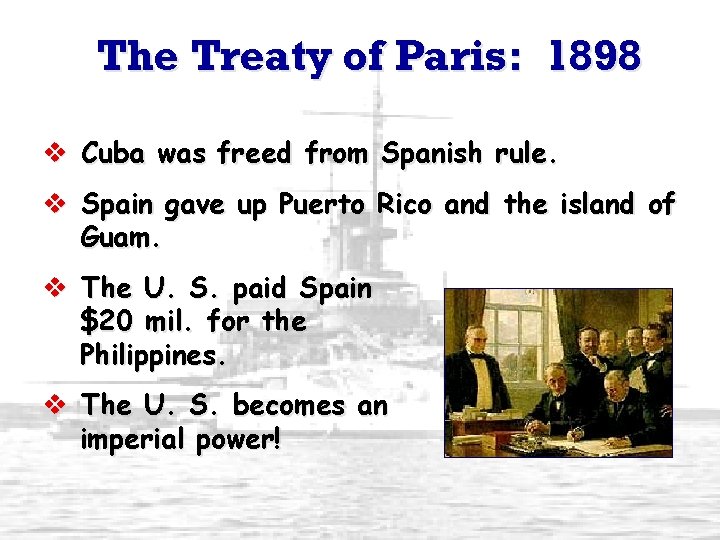 The Treaty of Paris: 1898

❖ Cuba was freed from Spanish rule.

❖ Spain gave up Puerto Rico and the island of Guam.

❖ The U. S. paid Spain \$20 mil. for the Philippines.

❖ The U. S. becomes an imperial power!